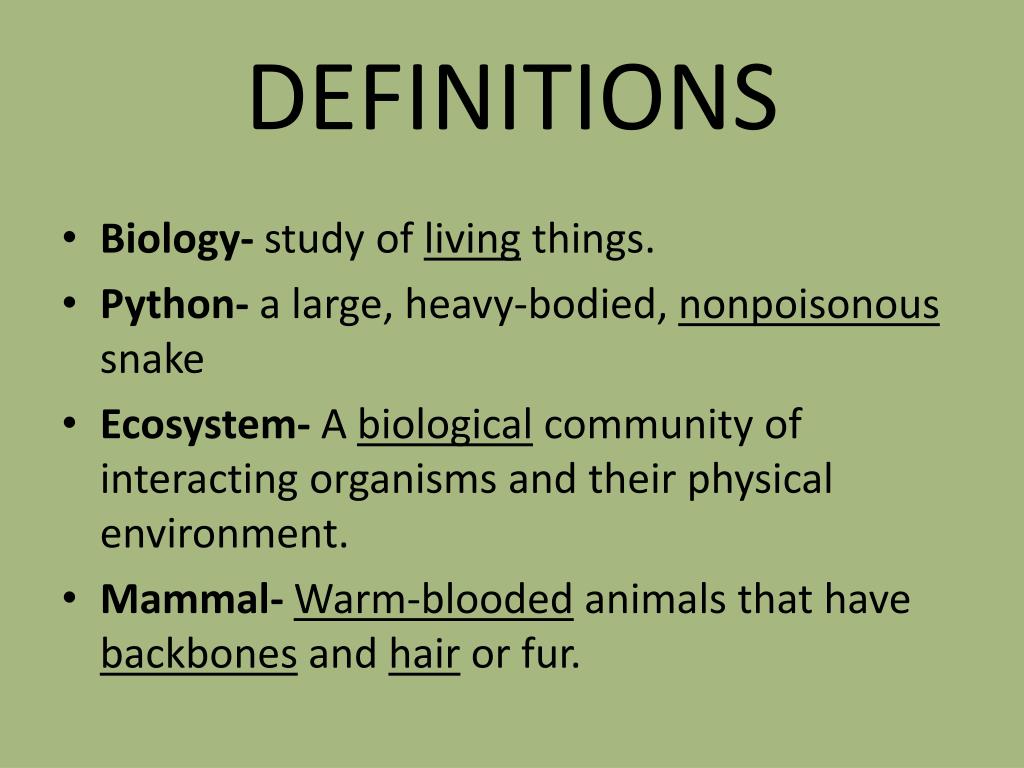 DEFINITIONS

• Biology- study of living things.
• Python- a large, heavy-bodied, nonpoisonous snake
• Ecosystem- A biological community of interacting organisms and their physical environment.
• Mammal- Warm-blooded animals that have backbones and hair or fur.